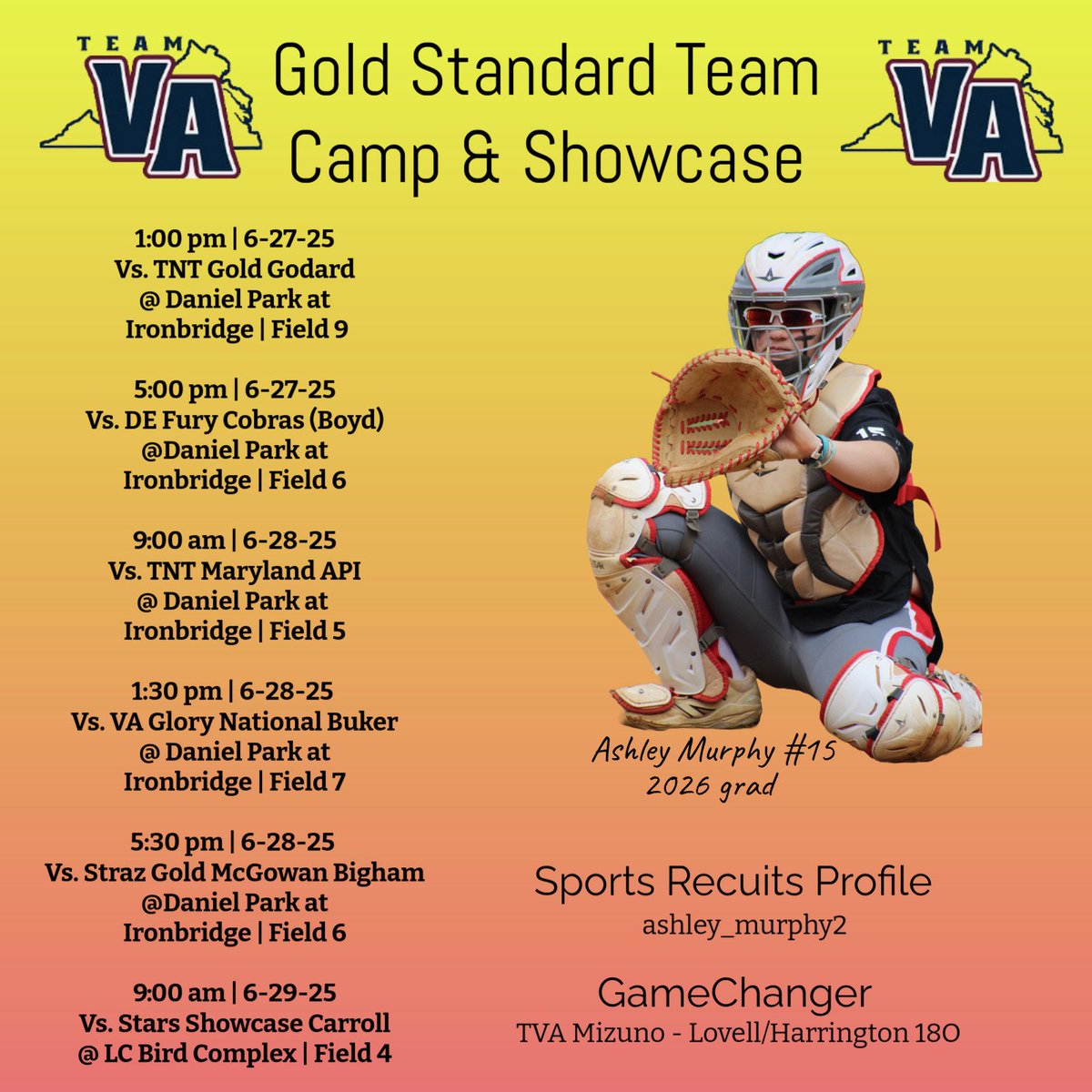 TEAM VA

Gold Standard Team Camp & Showcase

TEAM VA

1:00 pm | 6-27-25
Vs. TNT Gold Godard
@ Daniel Park at Ironbridge | Field 9

5:00 pm | 6-27-25
Vs. DE Fury Cobras (Boyd)
@Daniel Park at Ironbridge | Field 6

9:00 am | 6-28-25
Vs. TNT Maryland API
@ Daniel Park at Ironbridge | Field 5

1:30 pm | 6-28-25
Vs. VA Glory National Buker
@ Daniel Park at Ironbridge | Field 7

5:30 pm | 6-28-25
Vs. Straz Gold McGowan Bigham
@Daniel Park at Ironbridge | Field 6

9:00 am | 6-29-25
Vs. Stars Showcase Carroll
@ LC Bird Complex | Field 4

15

Ashley Murphy #15
2026 grad

Sports Recuits Profile
ashley_murphy2

GameChanger
TVA Mizuno - Lovell/Harrington 18O